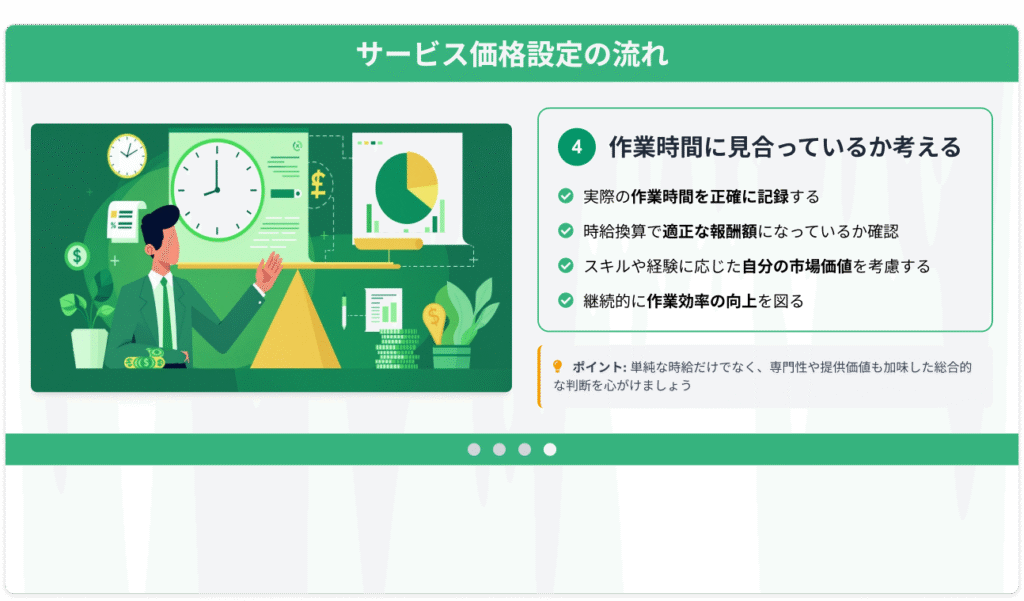 サービス価格設定の流れ

4 作業時間に見合っているか考える

実際の作業時間を正確に記録する

時給換算で適正な報酬額になっているか確認

スキルや経験に応じた自分の市場価値を考慮する

継続的に作業効率の向上を図る

ポイント: 単純な時給だけでなく、専門性や提供価値も加味した総合的な判断を心がけましょう